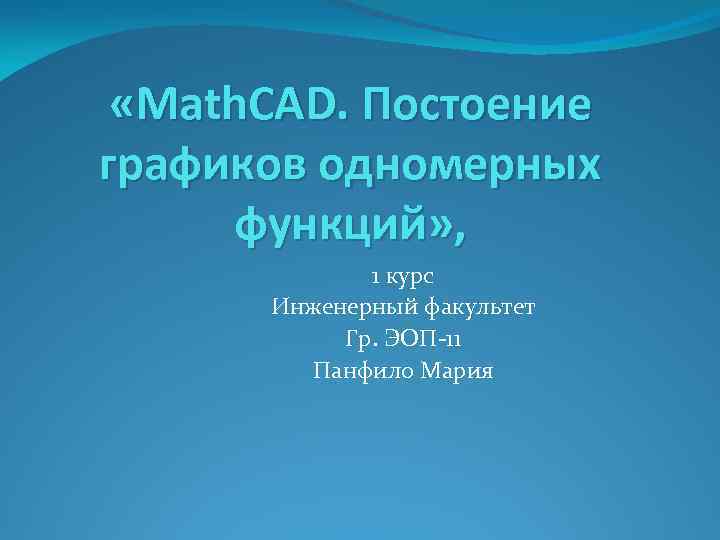 «MathCAD. Постоение графиков одномерных функций»,

1 курс
Инженерный факультет
Гр. ЭОП-11
Панфило Мария